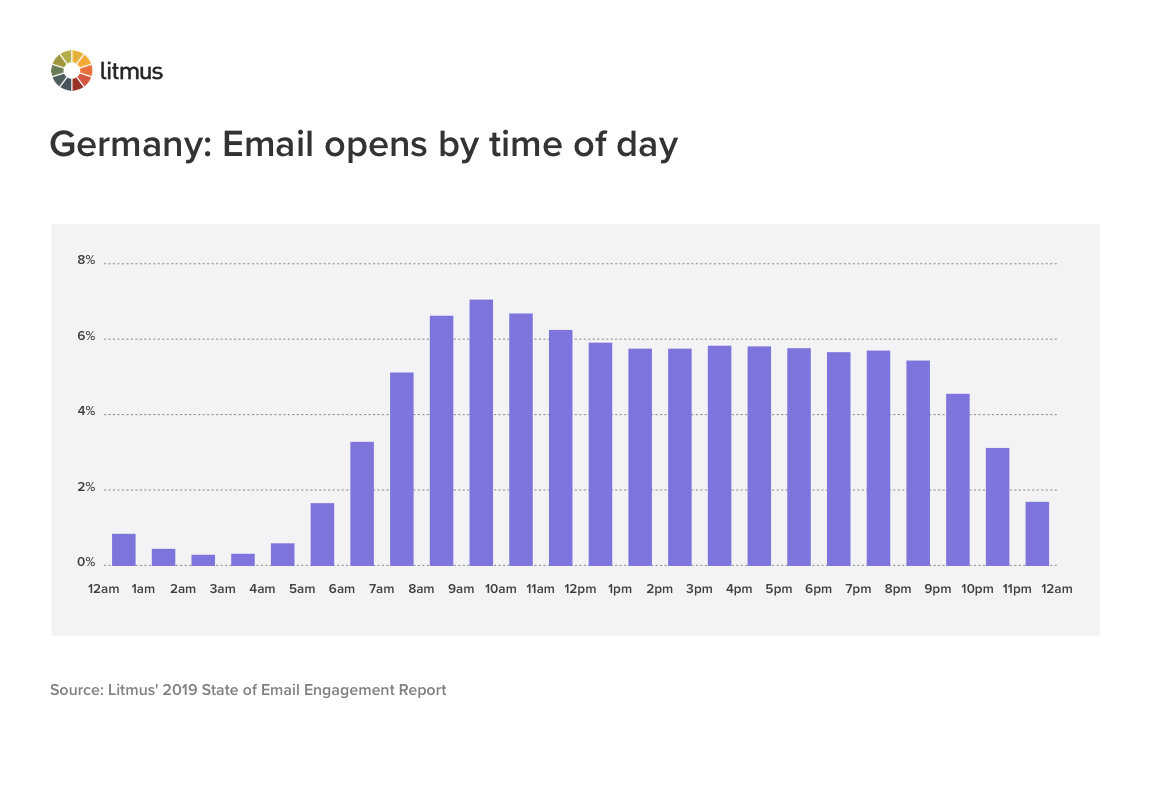 litmus

Germany: Email opens by time of day

8%
6%
4%
2%
0%

12am 1am 2am 3am 4am 5am 6am 7am 8am 9am 10am 11am 12pm 1pm 2pm 3pm 4pm 5pm 6pm 7pm 8pm 9pm 10pm 11pm 12am

Source: Litmus' 2019 State of Email Engagement Report